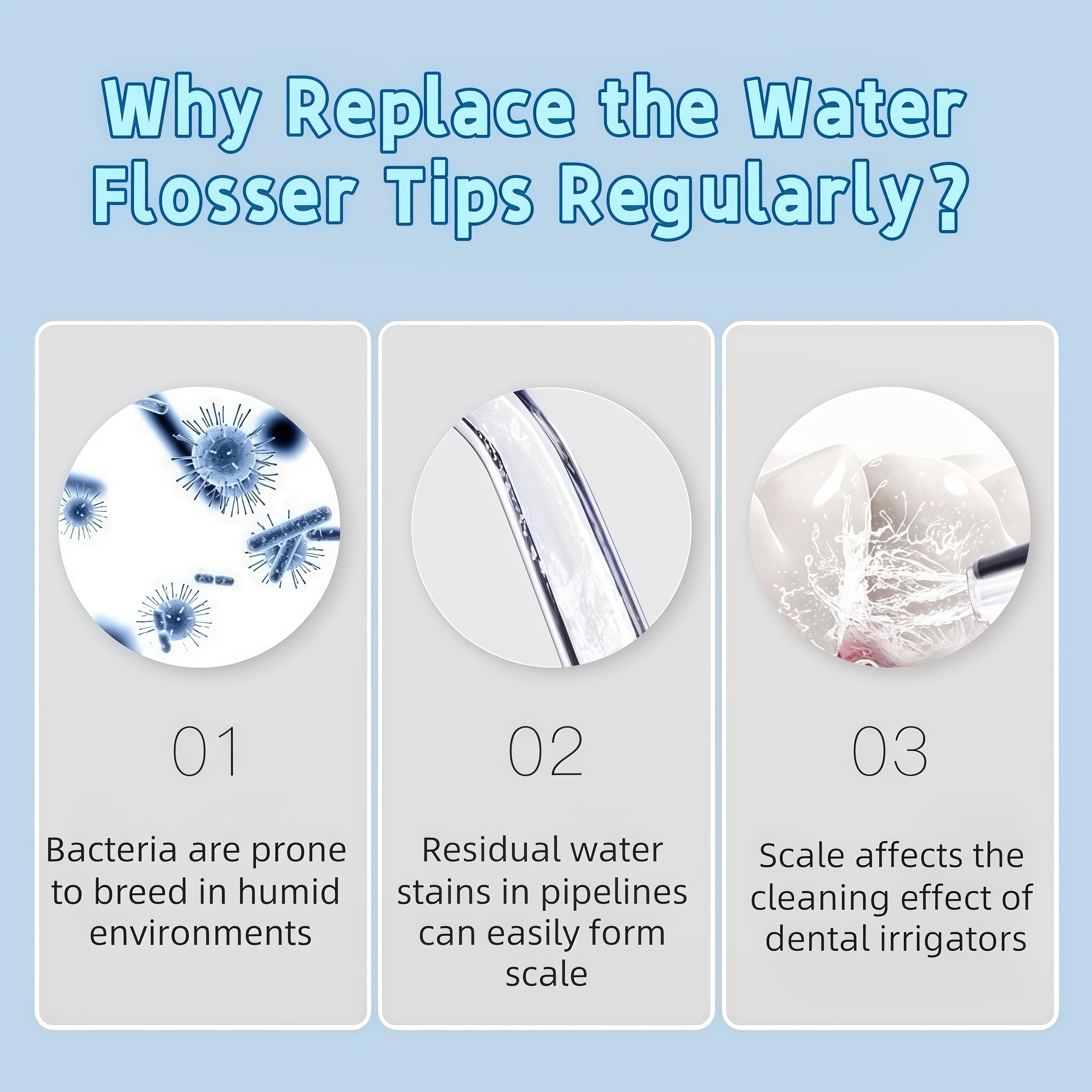 Why Replace the Water Flosser Tips Regularly?

01

Bacteria are prone to breed in humid environments

02

Residual water stains in pipelines can easily form scale

03

Scale affects the cleaning effect of dental irrigators